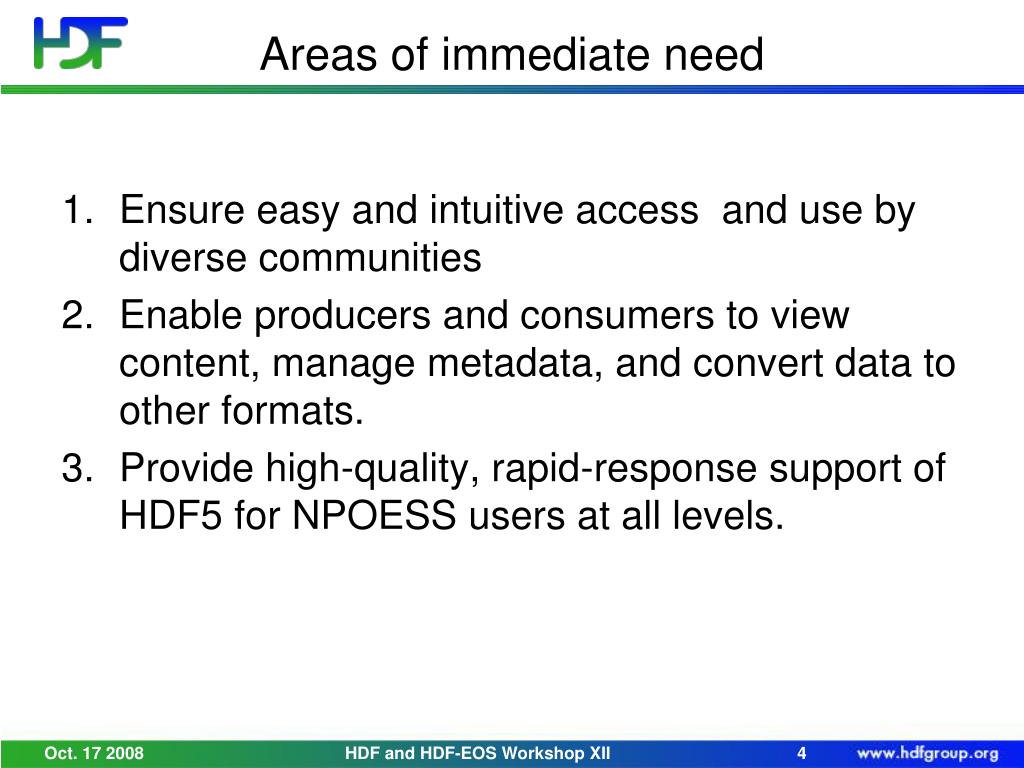 HDF

Areas of immediate need

1. Ensure easy and intuitive access  and use by diverse communities
2. Enable producers and consumers to view content, manage metadata, and convert data to other formats.
3. Provide high-quality, rapid-response support of HDF5 for NPOESS users at all levels.

Oct. 17 2008    HDF and HDF-EOS Workshop XII    4    www.hdfgroup.org